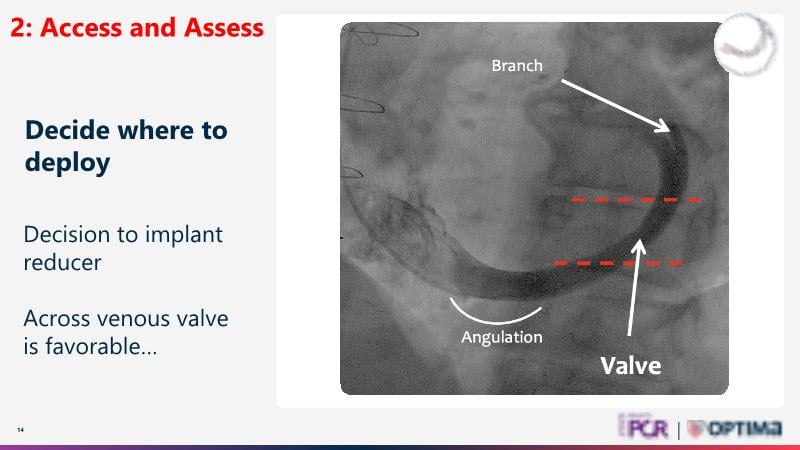 2: Access and Assess

Decide where to deploy

Decision to implant reducer

Across venous valve is favorable...

Branch

Angulation

Valve

14

PCR | OPTIMA